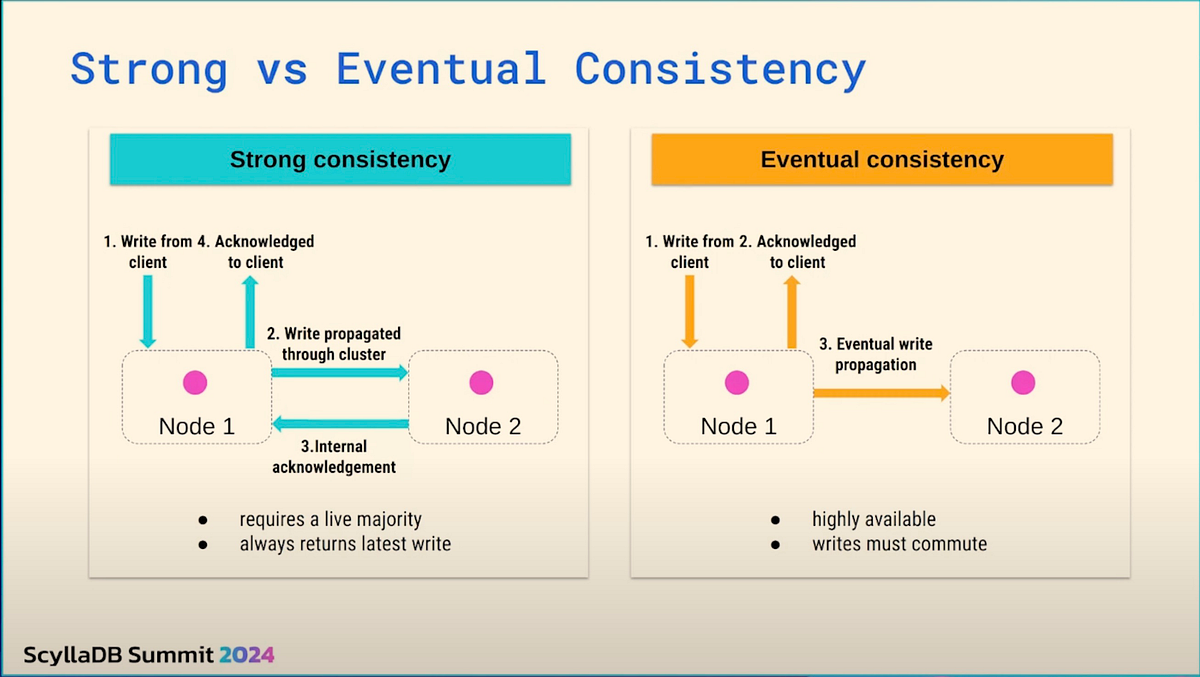 Strong vs Eventual Consistency

Strong consistency

1. Write from client

4. Acknowledged to client

2. Write propagated through cluster

Node 1

Node 2

3.Internal acknowledgement

- requires a live majority
- always returns latest write

Eventual consistency

1. Write from client

2. Acknowledged to client

3. Eventual write propagation

Node 1

Node 2

- highly available
- writes must commute

ScyllaDB Summit 2024